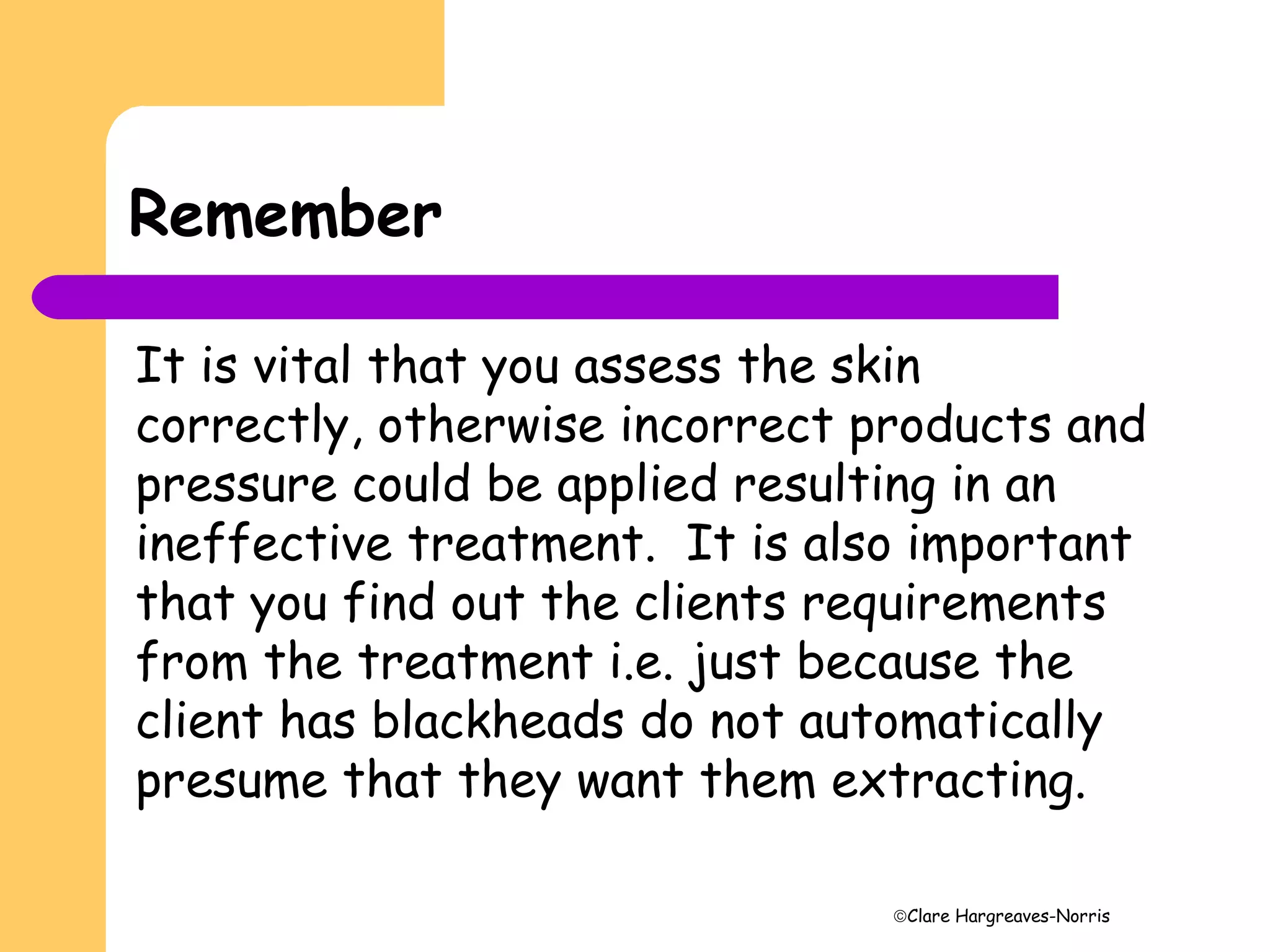 Remember

It is vital that you assess the skin correctly, otherwise incorrect products and pressure could be applied resulting in an ineffective treatment. It is also important that you find out the clients requirements from the treatment i.e. just because the client has blackheads do not automatically presume that they want them extracting.

©Clare Hargreaves-Norris